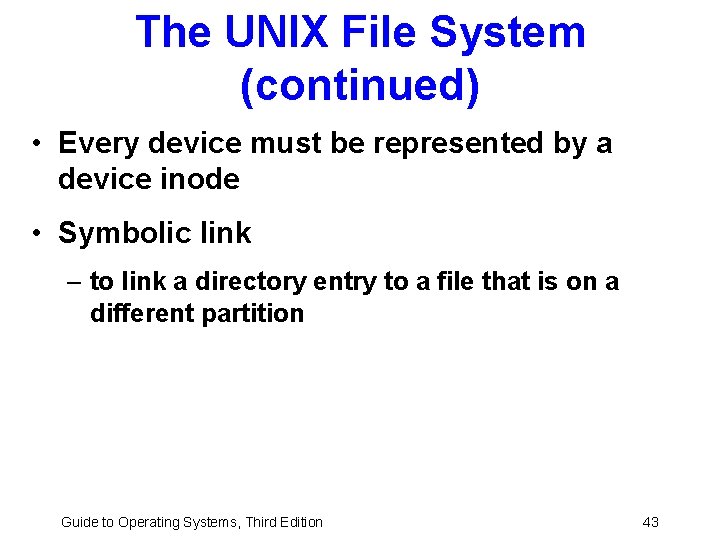 The UNIX File System (continued)

• Every device must be represented by a device inode

• Symbolic link

– to link a directory entry to a file that is on a different partition

Guide to Operating Systems, Third Edition

43